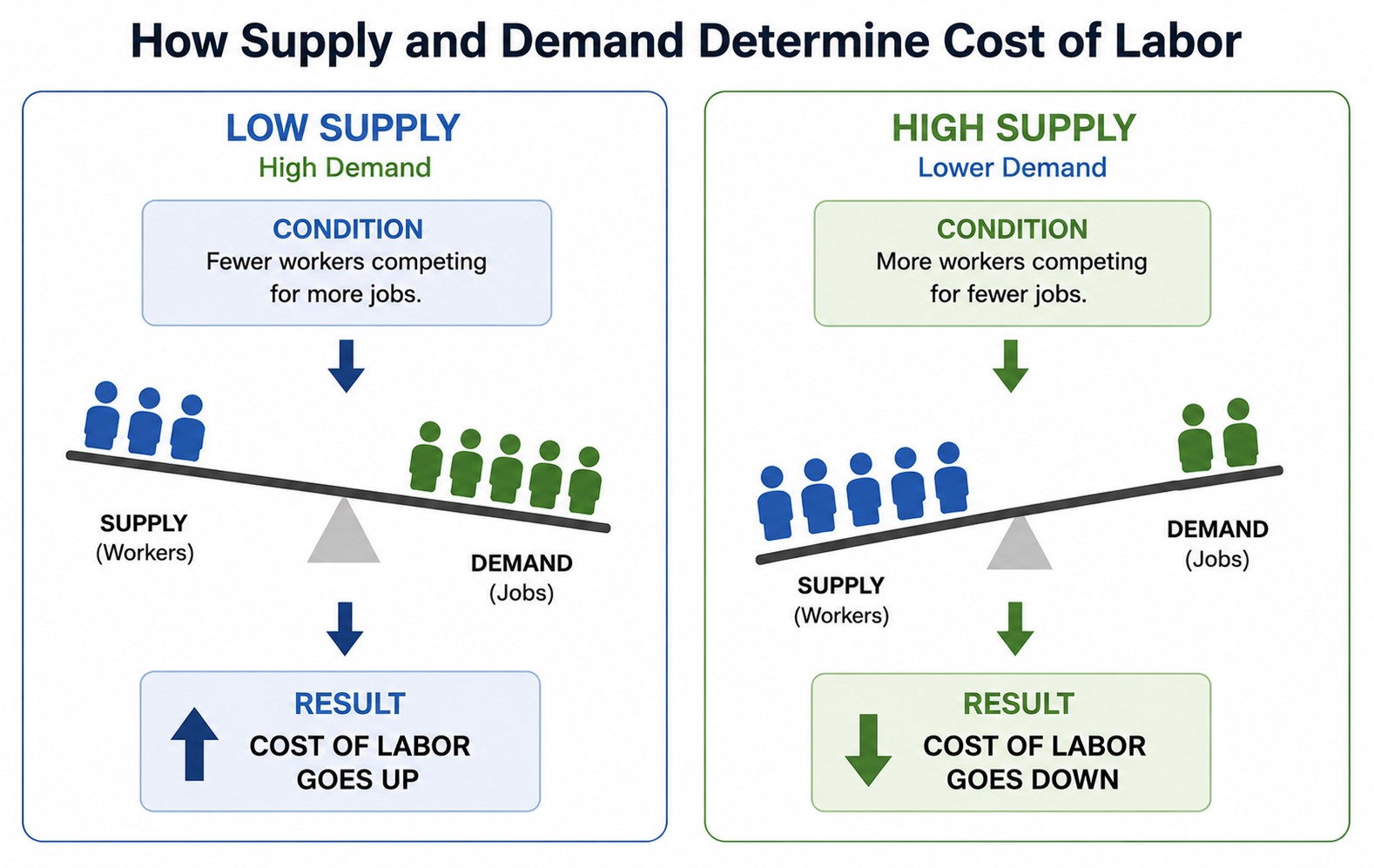 How Supply and Demand Determine Cost of Labor

LOW SUPPLY
High Demand

CONDITION
Fewer workers competing for more jobs.

SUPPLY
(Workers)

DEMAND
(Jobs)

RESULT
COST OF LABOR GOES UP

HIGH SUPPLY
Lower Demand

CONDITION
More workers competing for fewer jobs.

SUPPLY
(Workers)

DEMAND
(Jobs)

RESULT
COST OF LABOR GOES DOWN